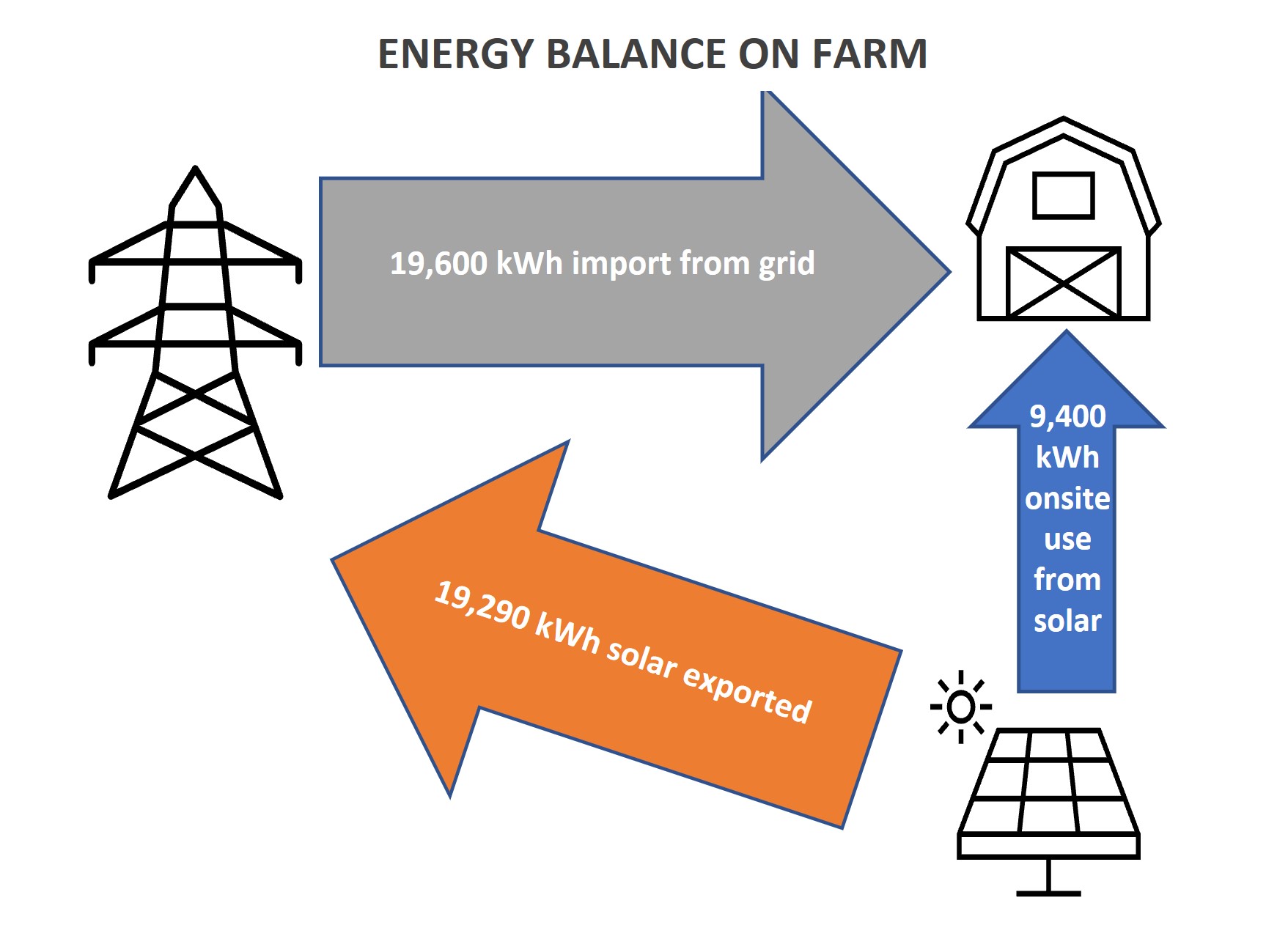 ENERGY BALANCE ON FARM

19,600 kWh import from grid

9,400 kWh onsite use from solar

19,290 kWh solar exported